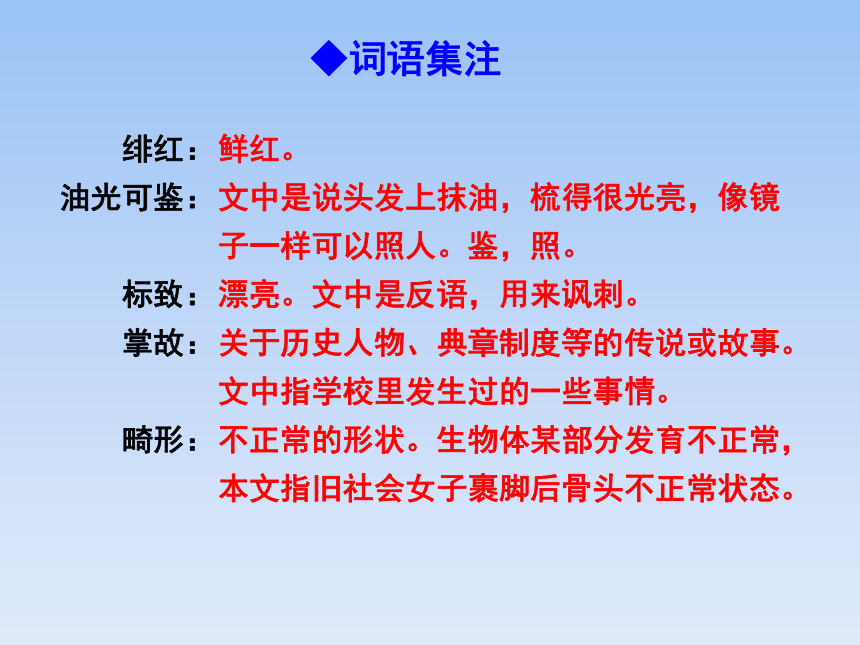 ◆词语集注

绯红：鲜红。

油光可鉴：文中是说头发上抹油，梳得很光亮，像镜子一样可以照人。鉴，照。

标致：漂亮。文中是反语，用来讽刺。

掌故：关于历史人物、典章制度等的传说或故事。文中指学校里发生过的一些事情。

畸形：不正常的形状。生物体某部分发育不正常，本文指旧社会女子裹脚后骨头不正常状态。